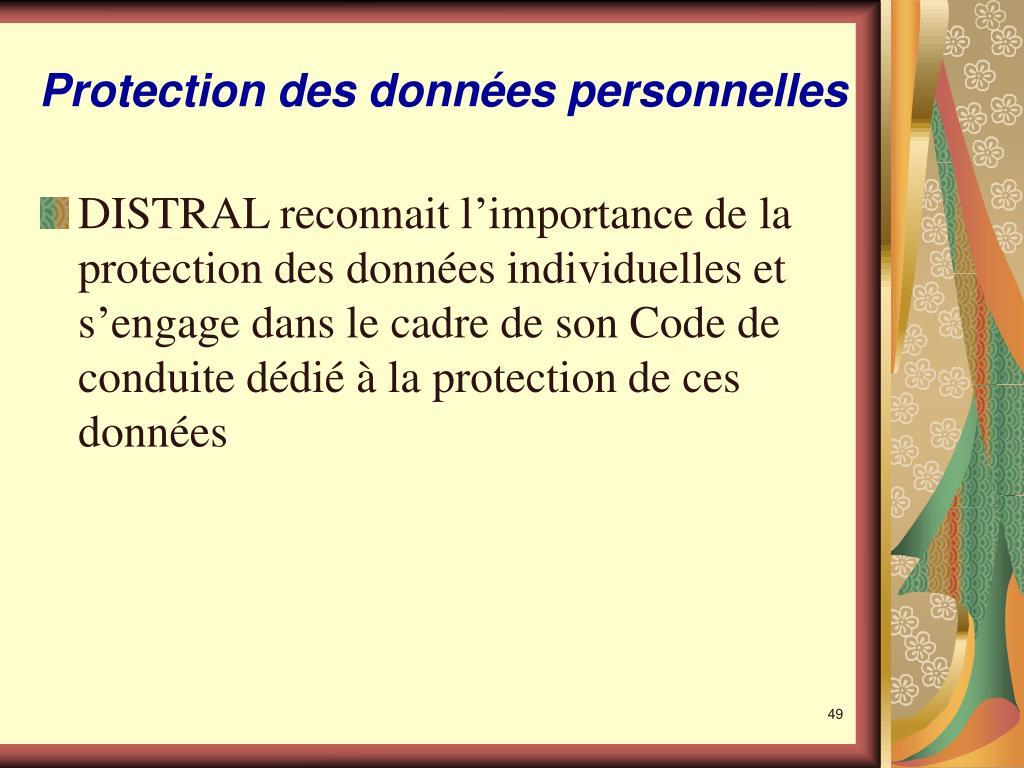 Protection des données personnelles

DISTRAL reconnait l’importance de la protection des données individuelles et s’engage dans le cadre de son Code de conduite dédié à la protection de ces données

49